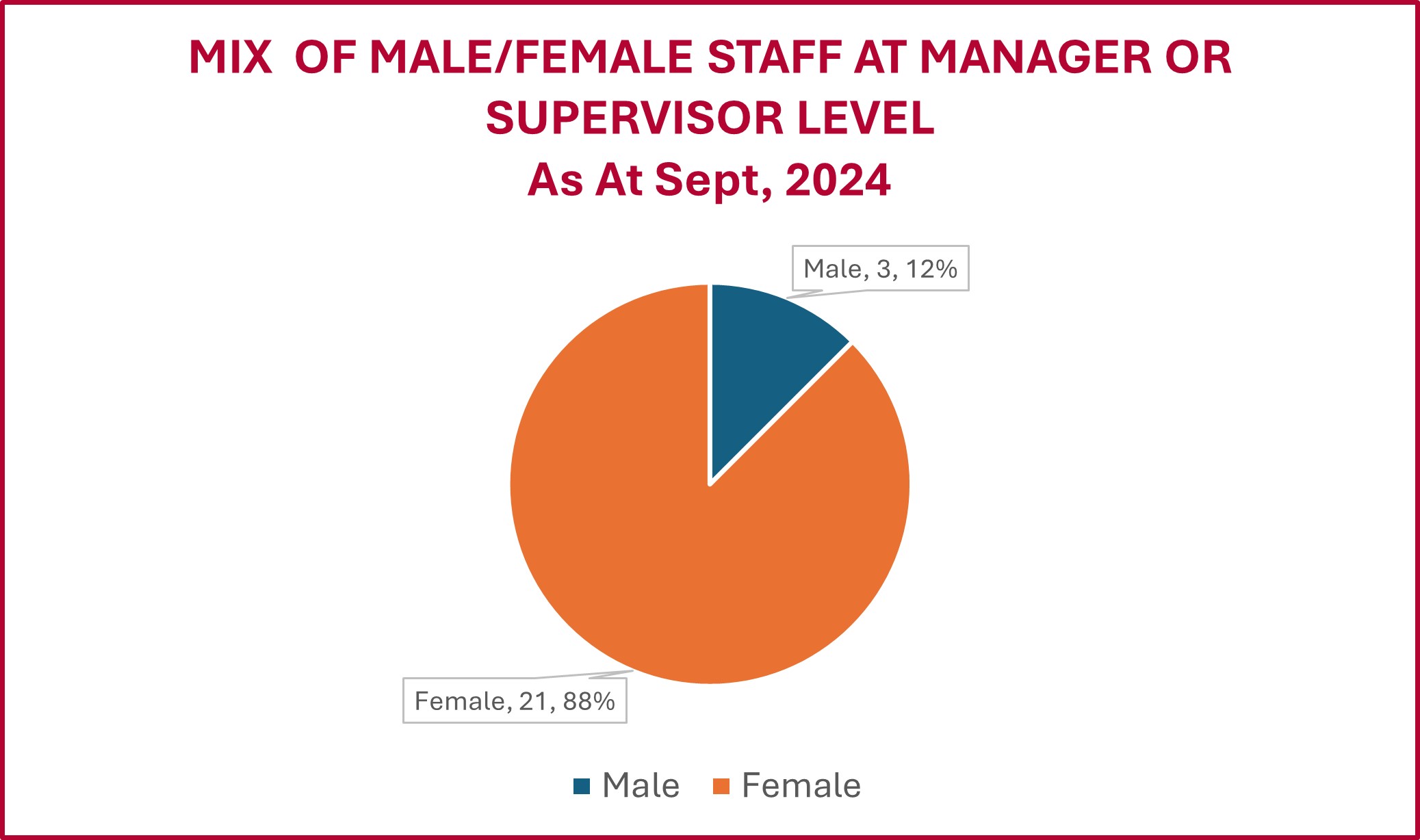 MIX  OF MALE/FEMALE STAFF AT MANAGER OR SUPERVISOR LEVEL
As At Sept, 2024

Male, 3, 12%

Female, 21, 88%

Male Female